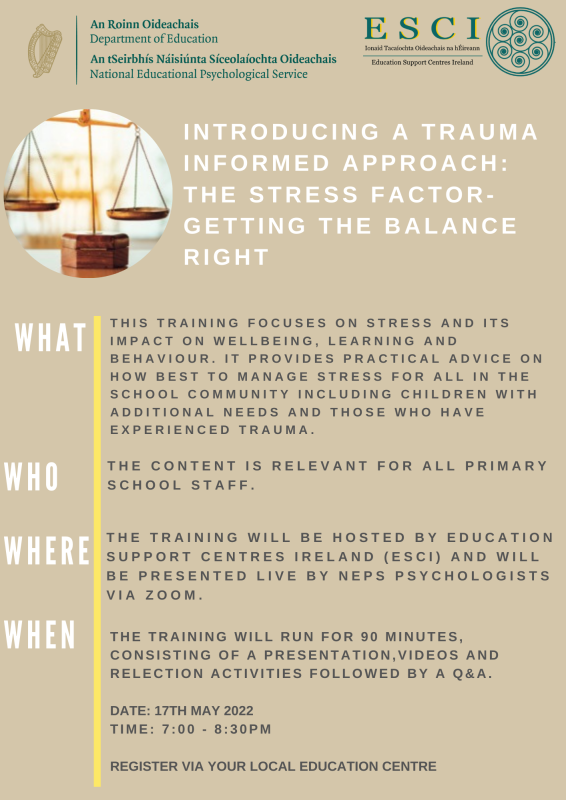 An Roinn Oideachais
Department of Education
An tSeirbhís Náisiúnta Síceolaíochta Oideachais
National Educational Psychological Service

ESCI
Ionaid Tacaíochta Oideachais na hÉireann
Education Support Centres Ireland

INTRODUCING A TRAUMA INFORMED APPROACH: THE STRESS FACTOR- GETTING THE BALANCE RIGHT

WHAT

THIS TRAINING FOCUSES ON STRESS AND ITS IMPACT ON WELLBEING, LEARNING AND BEHAVIOUR. IT PROVIDES PRACTICAL ADVICE ON HOW BEST TO MANAGE STRESS FOR ALL IN THE SCHOOL COMMUNITY INCLUDING CHILDREN WITH ADDITIONAL NEEDS AND THOSE WHO HAVE EXPERIENCED TRAUMA.

WHO

THE CONTENT IS RELEVANT FOR ALL PRIMARY SCHOOL STAFF.

WHERE

THE TRAINING WILL BE HOSTED BY EDUCATION SUPPORT CENTRES IRELAND (ESCI) AND WILL BE PRESENTED LIVE BY NEPS PSYCHOLOGISTS VIA ZOOM.

WHEN

THE TRAINING WILL RUN FOR 90 MINUTES, CONSISTING OF A PRESENTATION,VIDEOS AND RELECTION ACTIVITIES FOLLOWED BY A Q&A.

DATE: 17TH MAY 2022
TIME: 7:00 - 8:30PM

REGISTER VIA YOUR LOCAL EDUCATION CENTRE